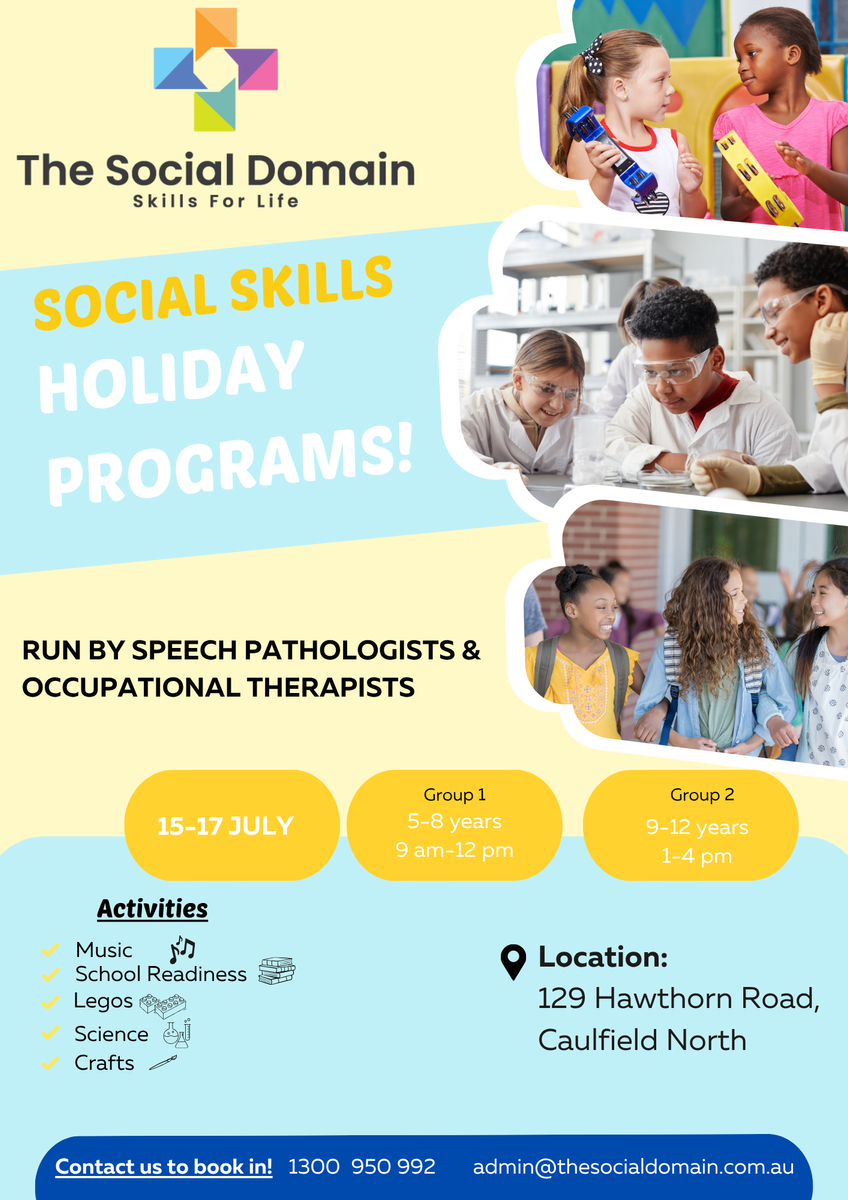 The Social Domain
Skills For Life

SOCIAL SKILLS HOLIDAY PROGRAMS!

RUN BY SPEECH PATHOLOGISTS & OCCUPATIONAL THERAPISTS

15-17 JULY

Group 1
5-8 years
9 am-12 pm

Group 2
9-12 years
1-4 pm

Activities
Music
School Readiness
Legos
Science
Crafts

Location:
129 Hawthorn Road, Caulfield North

Contact us to book in! 1300 950 992 admin@thesocialdomain.com.au